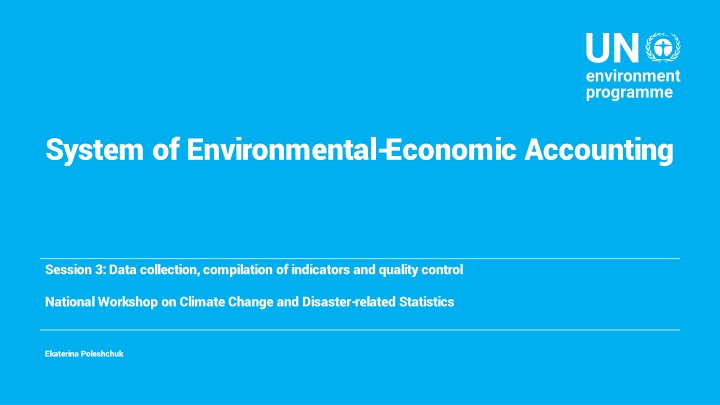 UN environment programme

System of Environmental-Economic Accounting

Session 3: Data collection, compilation of indicators and quality control

National Workshop on Climate Change and Disaster-related Statistics

Ekaterina Poleshchuk